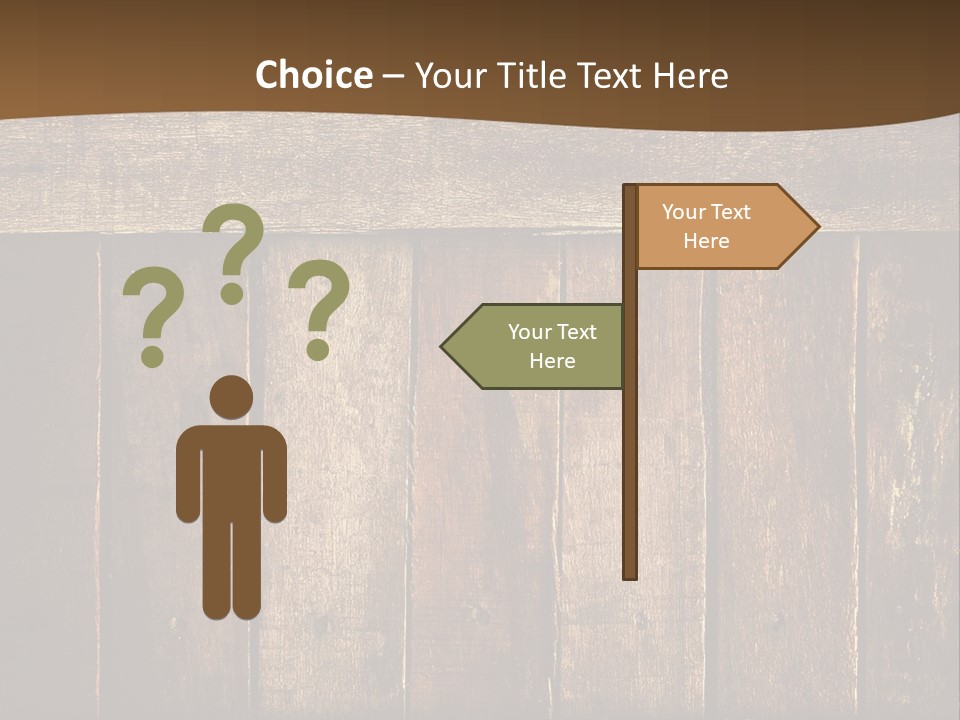 Choice – Your Title Text Here

? ? ?

Your Text Here

Your Text Here